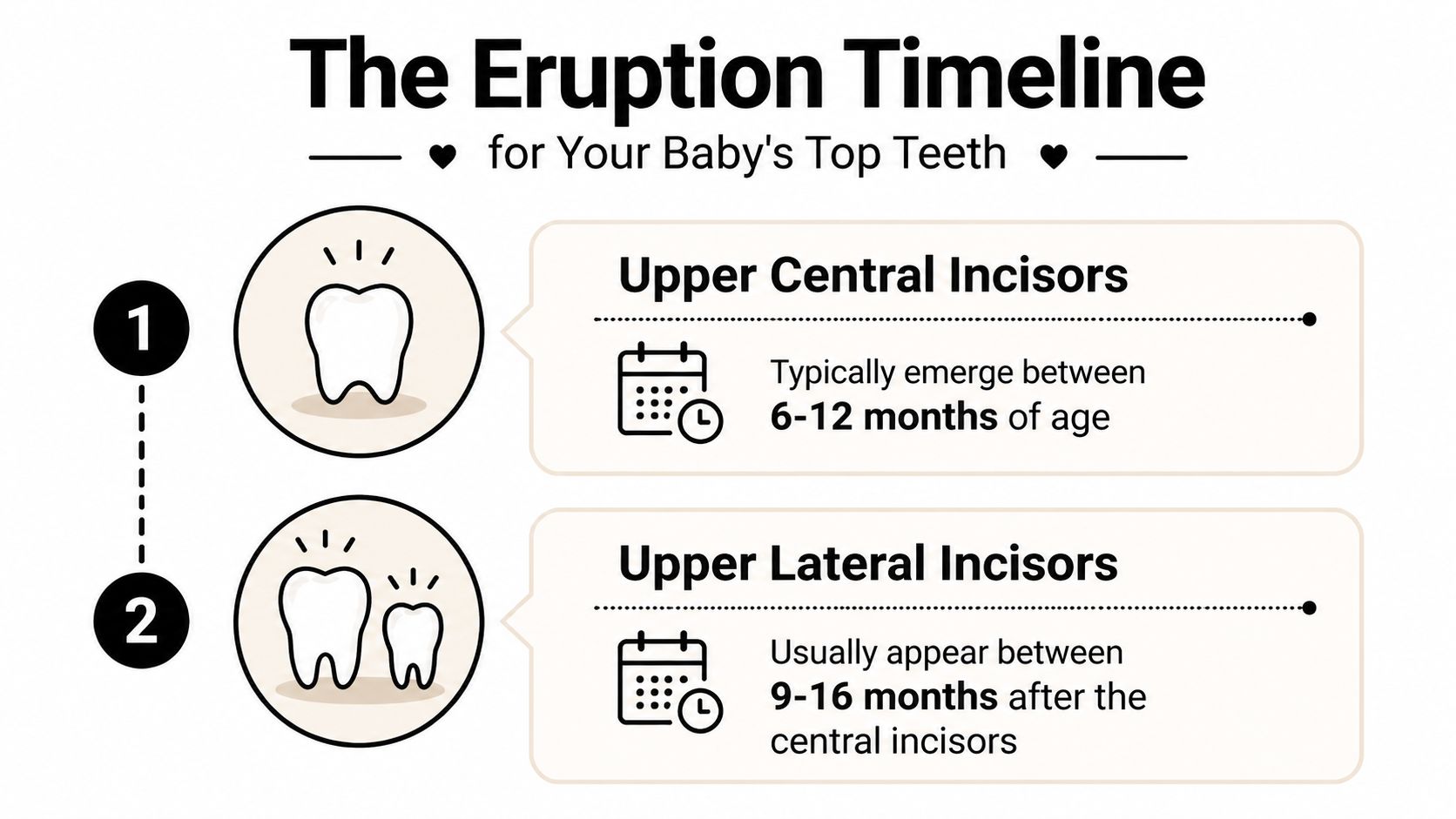 The Eruption Timeline

for Your Baby's Top Teeth

1

Upper Central Incisors

Typically emerge between 6-12 months of age

2

Upper Lateral Incisors

Usually appear between 9-16 months after the central incisors